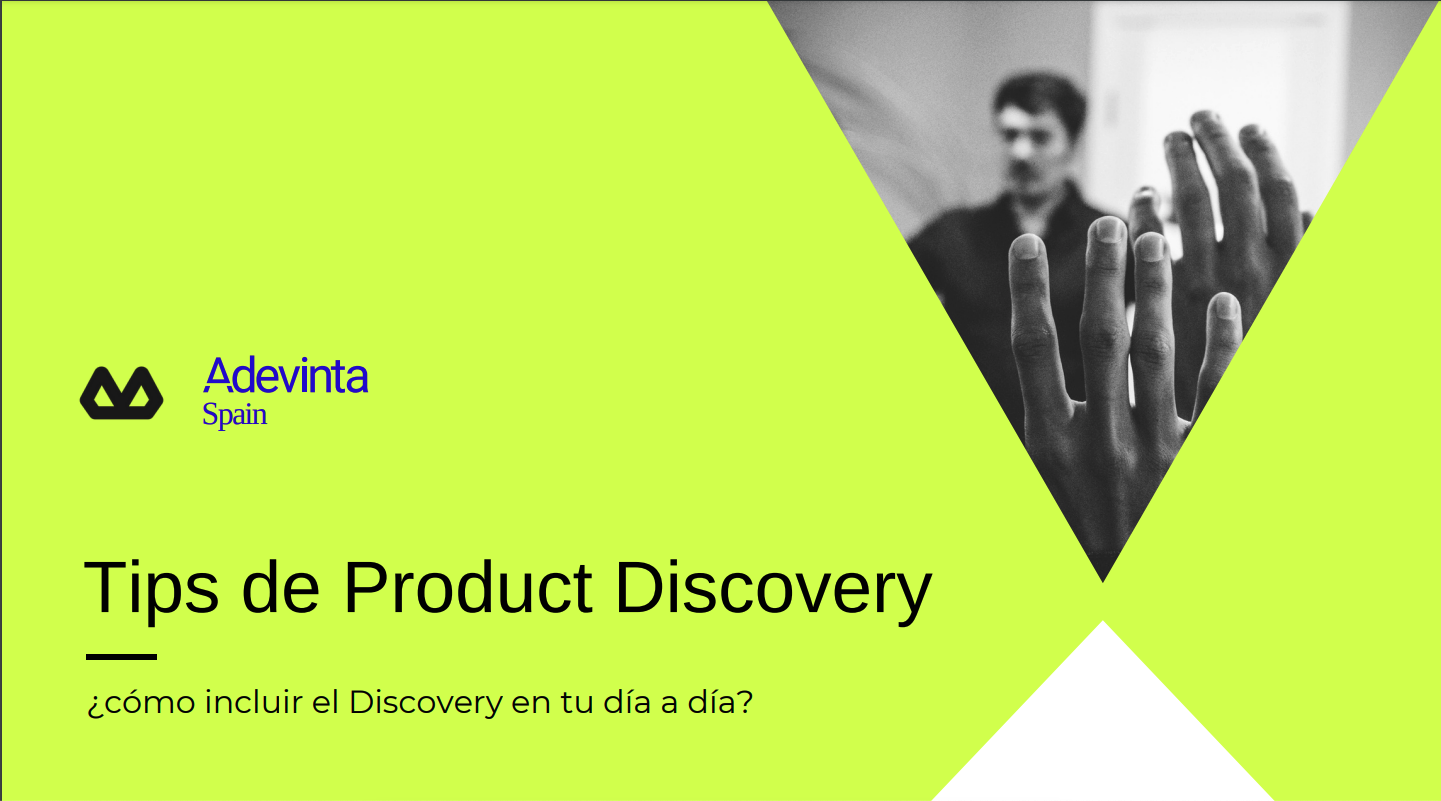 Adevinta
Spain

Tips de Product Discovery

¿cómo incluir el Discovery en tu día a día?